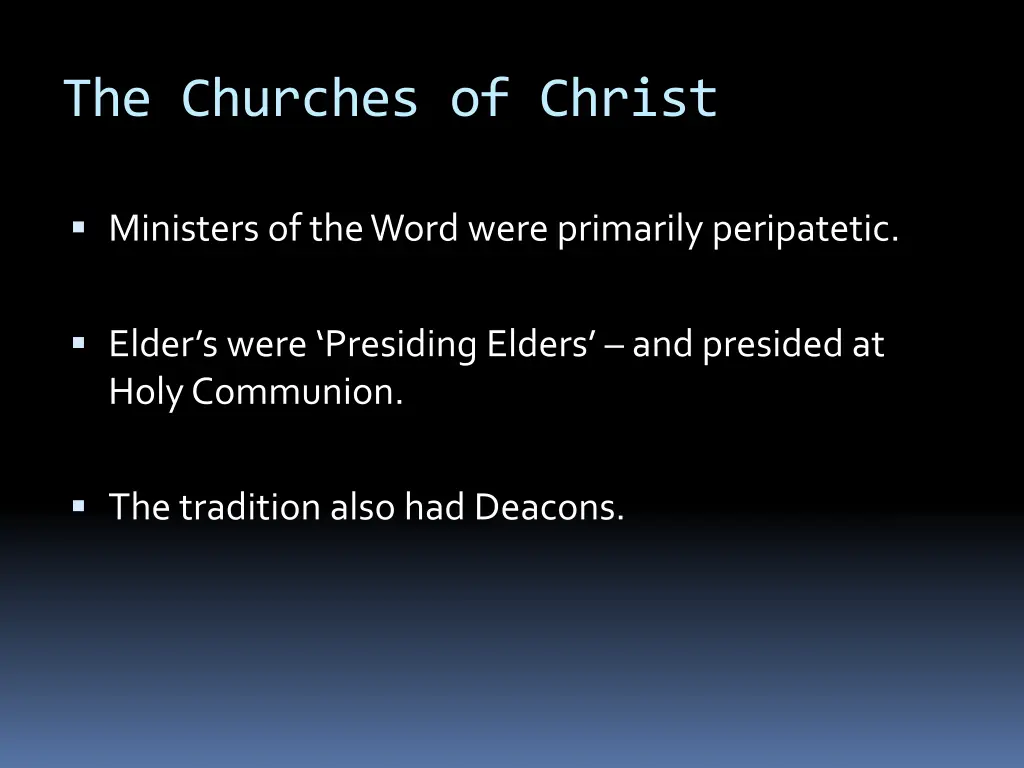 The Churches of Christ

▪ Ministers of the Word were primarily peripatetic.

▪ Elder’s were ‘Presiding Elders’ – and presided at Holy Communion.

▪ The tradition also had Deacons.